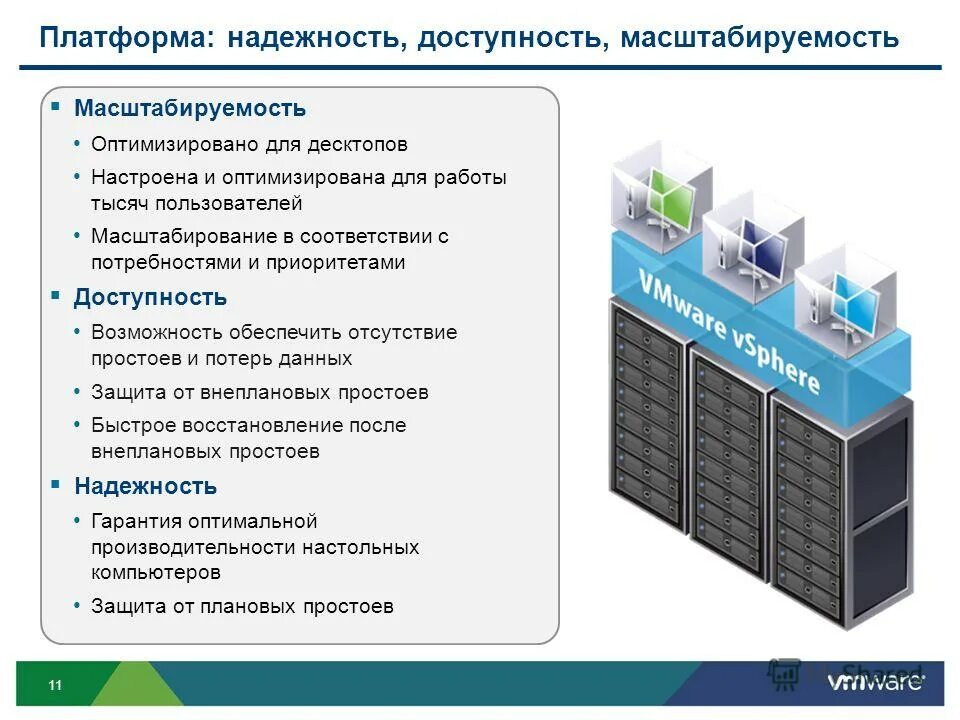 Платформа: надежность, доступность, масштабируемость

▪ Масштабируемость
• Оптимизировано для десктопов
• Настроена и оптимизирована для работы тысяч пользователей
• Масштабирование в соответствии с потребностями и приоритетами

▪ Доступность
• Возможность обеспечить отсутствие простоев и потерь данных
• Защита от внеплановых простоев
• Быстрое восстановление после внеплановых простоев

▪ Надежность
• Гарантия оптимальной производительности настольных компьютеров
• Защита от плановых простоев

VMware vSphere

11

Shared

vmware